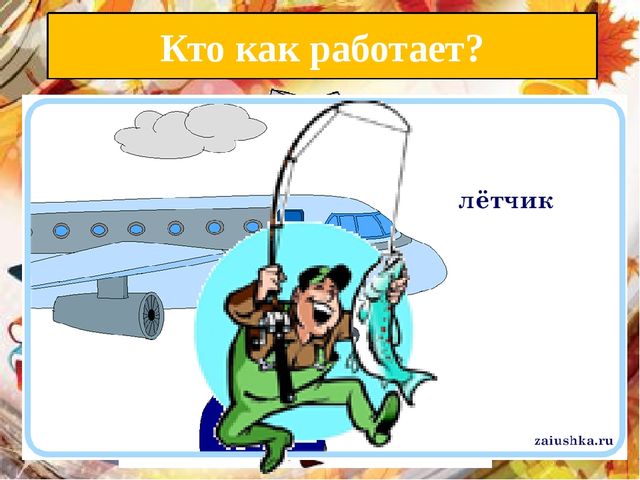 Кто как работает?

лётчик

zaiushka.ru